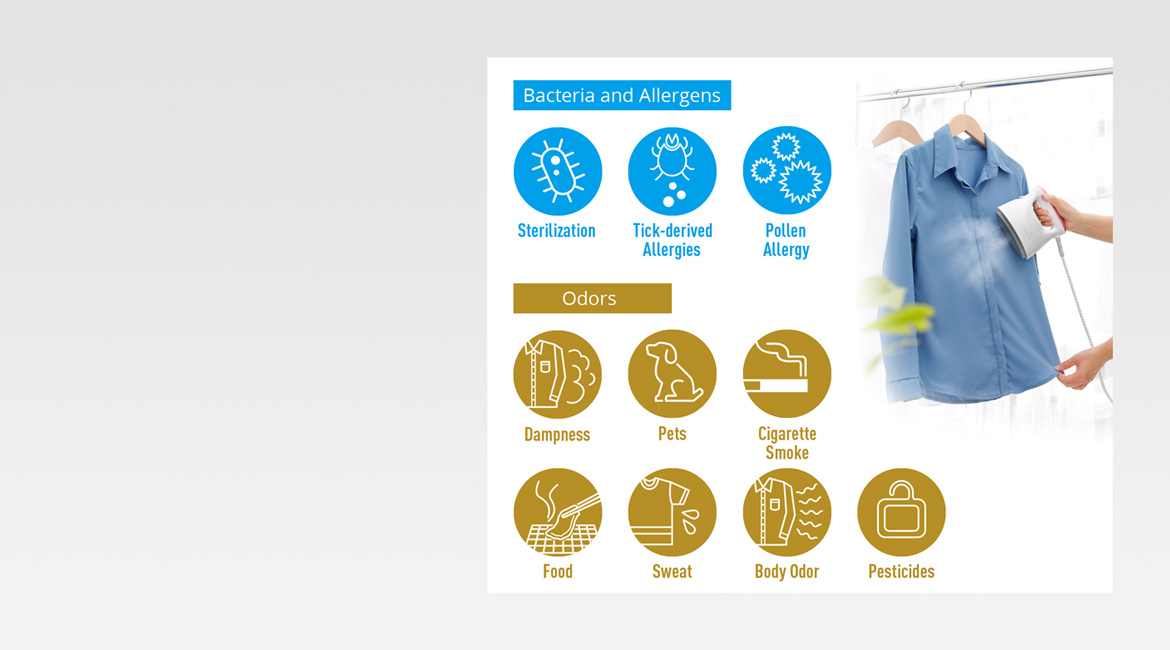 Bacteria and Allergens

Sterilization

Tick-derived Allergies

Pollen Allergy

Odors

Dampness

Pets

Cigarette Smoke

Food

Sweat

Body Odor

Pesticides